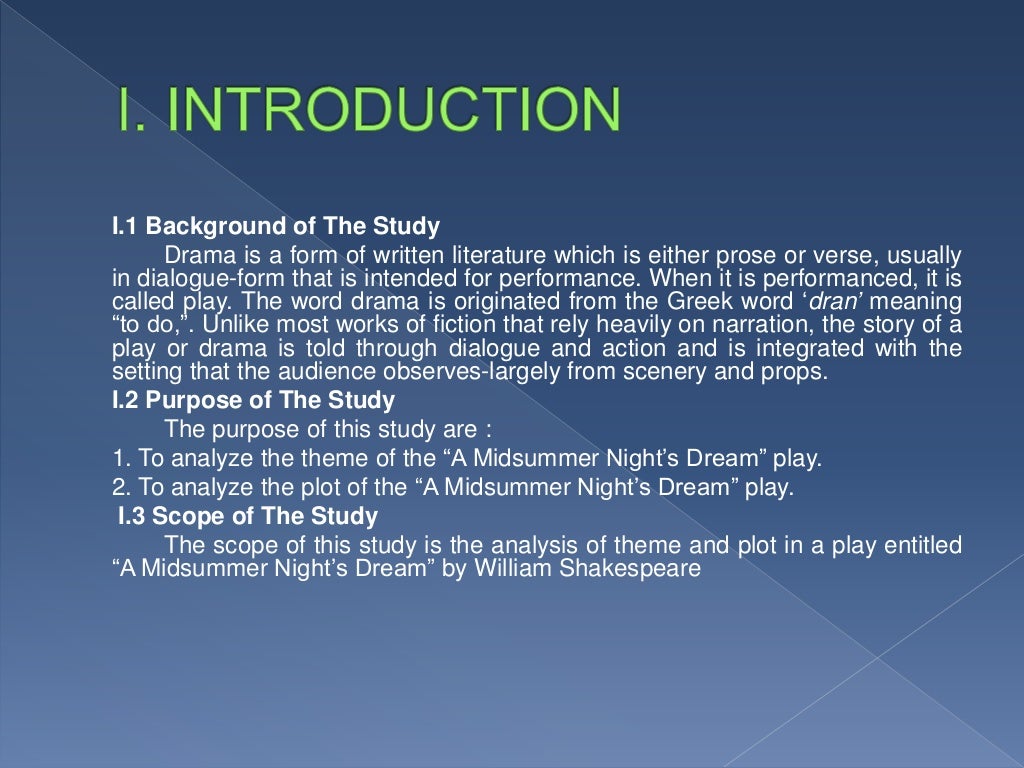 I. INTRODUCTION

I.1 Background of The Study

Drama is a form of written literature which is either prose or verse, usually in dialogue-form that is intended for performance. When it is performanced, it is called play. The word drama is originated from the Greek word ‘dran’ meaning “to do,”. Unlike most works of fiction that rely heavily on narration, the story of a play or drama is told through dialogue and action and is integrated with the setting that the audience observes-largely from scenery and props.

I.2 Purpose of The Study

The purpose of this study are :

1. To analyze the theme of the “A Midsummer Night’s Dream” play.

2. To analyze the plot of the “A Midsummer Night’s Dream” play.

I.3 Scope of The Study

The scope of this study is the analysis of theme and plot in a play entitled “A Midsummer Night’s Dream” by William Shakespeare